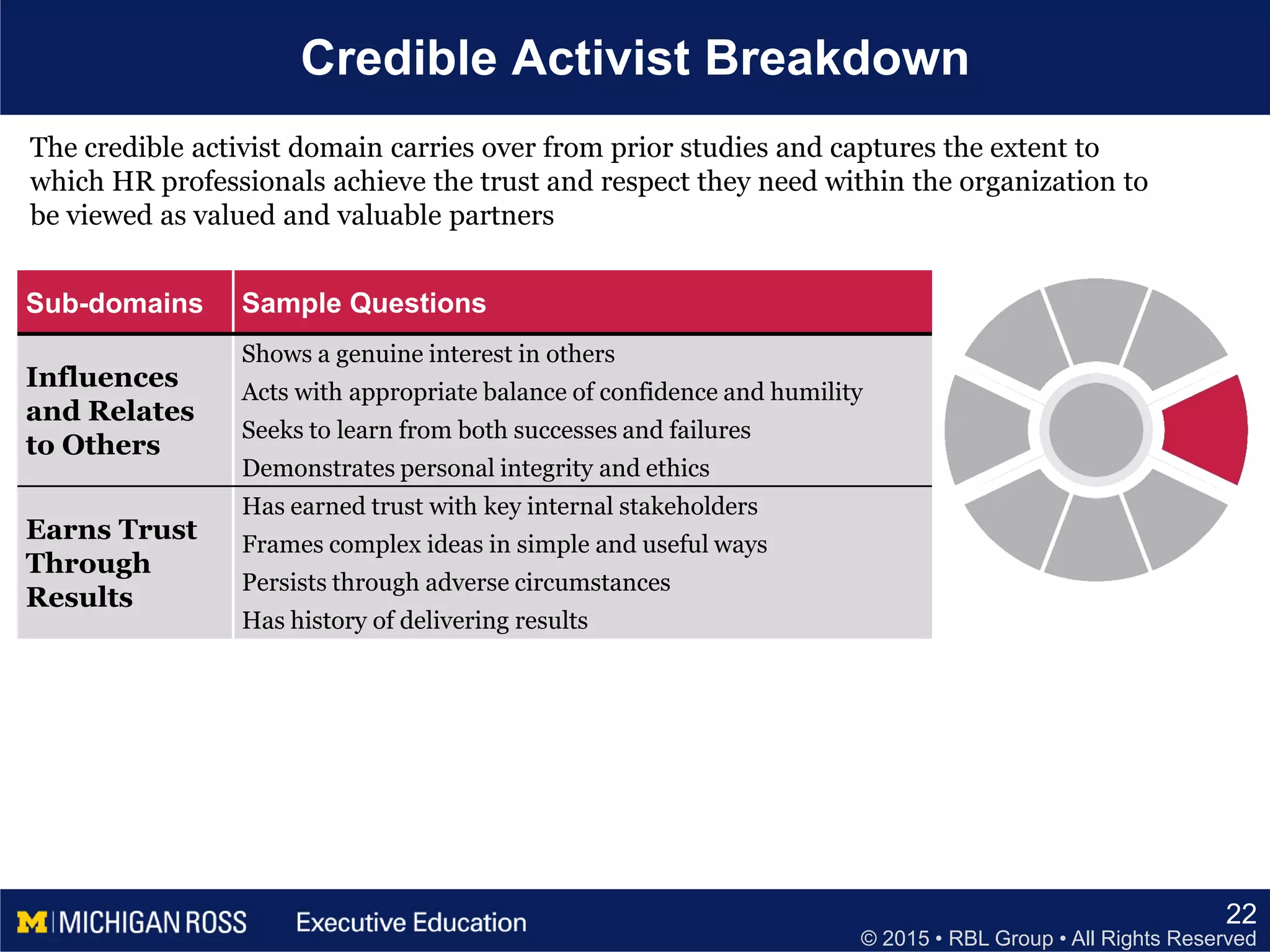 Credible Activist Breakdown

The credible activist domain carries over from prior studies and captures the extent to which HR professionals achieve the trust and respect they need within the organization to be viewed as valued and valuable partners

| Sub-domains | Sample Questions |
|---|---|
| Influences and Relates to Others | Shows a genuine interest in others<br>Acts with appropriate balance of confidence and humility<br>Seeks to learn from both successes and failures<br>Demonstrates personal integrity and ethics |
| Earns Trust Through Results | Has earned trust with key internal stakeholders<br>Frames complex ideas in simple and useful ways<br>Persists through adverse circumstances<br>Has history of delivering results |

M | MICHIGAN ROSS Executive Education

22
© 2015 • RBL Group • All Rights Reserved